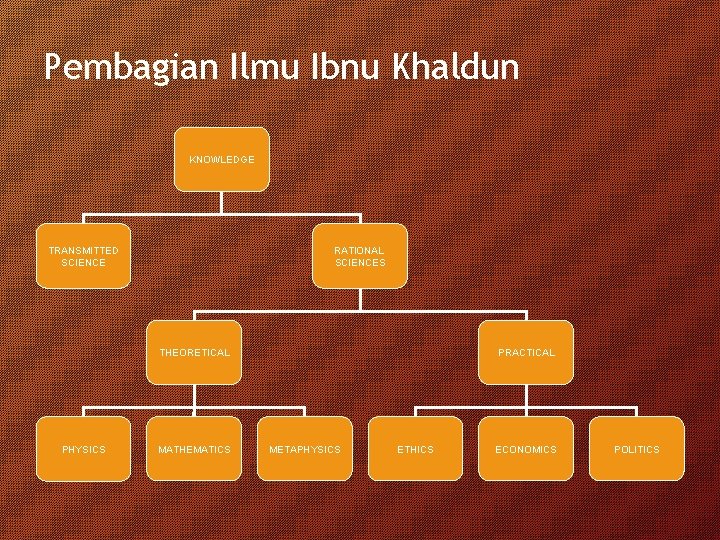 Pembagian Ilmu Ibnu Khaldun

KNOWLEDGE

TRANSMITTED SCIENCE

RATIONAL SCIENCES

THEORETICAL

PRACTICAL

PHYSICS

MATHEMATICS

METAPHYSICS

ETHICS

ECONOMICS

POLITICS